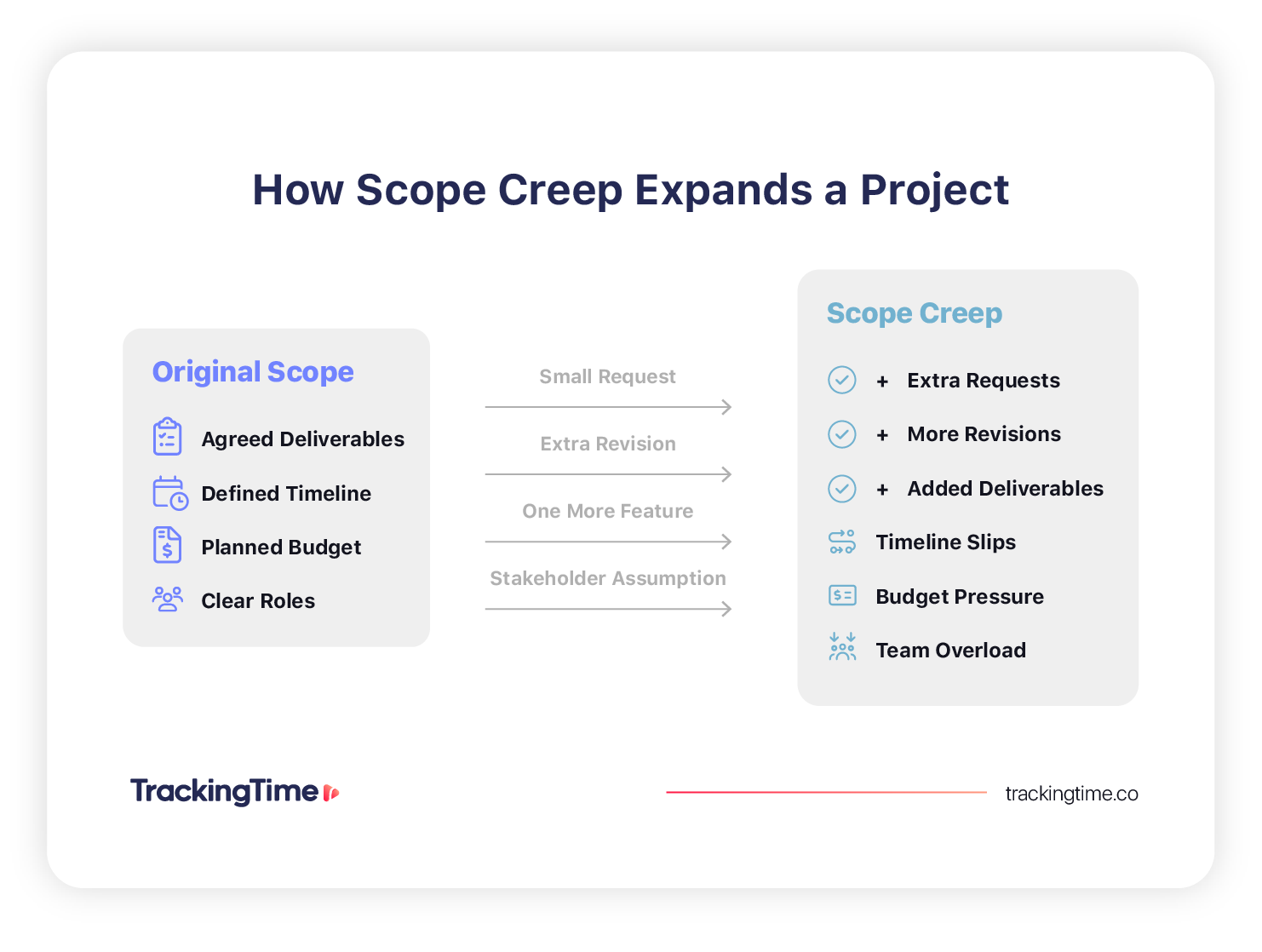 How Scope Creep Expands a Project

Original Scope

Agreed Deliverables

Defined Timeline

Planned Budget

Clear Roles

Small Request

Extra Revision

One More Feature

Stakeholder Assumption

Scope Creep

+ Extra Requests

+ More Revisions

+ Added Deliverables

Timeline Slips

Budget Pressure

Team Overload

TrackingTime

trackingtime.co